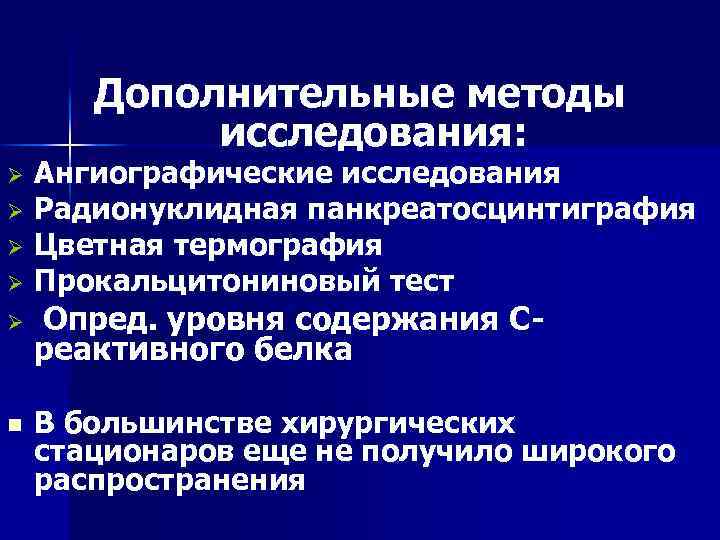 Дополнительные методы исследования:

➢ Ангиографические исследования
➢ Радионуклидная панкреатосцинтиграфия
➢ Цветная термография
➢ Прокальцитониновый тест
➢ Опред. уровня содержания С-реактивного белка

■ В большинстве хирургических стационаров еще не получило широкого распространения